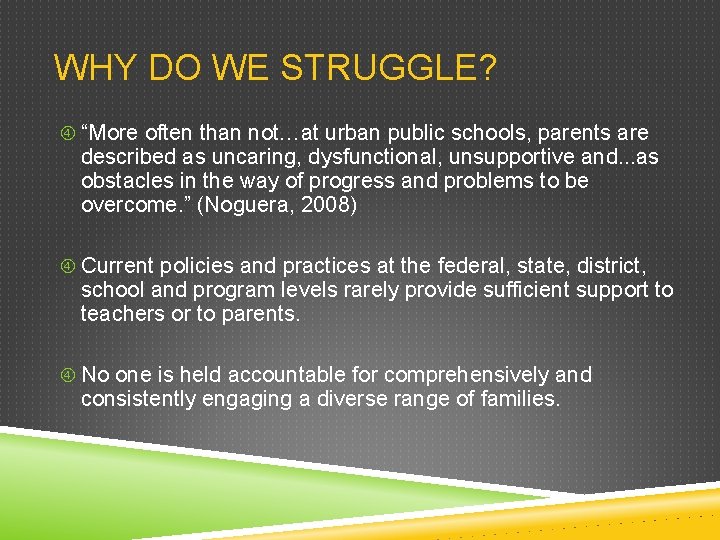 WHY DO WE STRUGGLE?

④ “More often than not…at urban public schools, parents are described as uncaring, dysfunctional, unsupportive and...as obstacles in the way of progress and problems to be overcome.” (Noguera, 2008)

④ Current policies and practices at the federal, state, district, school and program levels rarely provide sufficient support to teachers or to parents.

④ No one is held accountable for comprehensively and consistently engaging a diverse range of families.